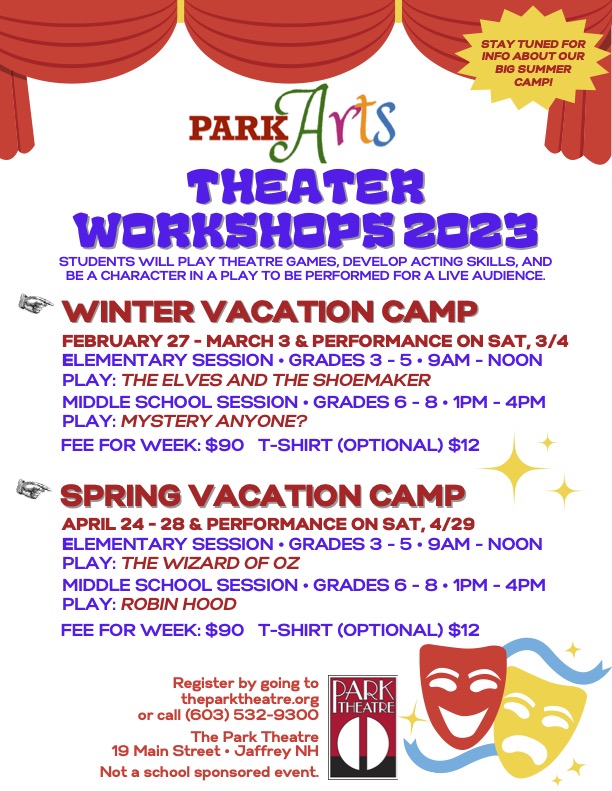 STAY TUNED FOR INFO ABOUT OUR BIG SUMMER CAMP!

PARK Arts

THEATER WORKSHOPS 2023

STUDENTS WILL PLAY THEATRE GAMES, DEVELOP ACTING SKILLS, AND BE A CHARACTER IN A PLAY TO BE PERFORMED FOR A LIVE AUDIENCE.

WINTER VACATION CAMP

FEBRUARY 27 - MARCH 3 & PERFORMANCE ON SAT, 3/4
ELEMENTARY SESSION • GRADES 3 - 5 • 9AM - NOON
PLAY: THE ELVES AND THE SHOEMAKER
MIDDLE SCHOOL SESSION • GRADES 6 - 8 • 1PM - 4PM
PLAY: MYSTERY ANYONE?
FEE FOR WEEK: $90 T-SHIRT (OPTIONAL) $12

SPRING VACATION CAMP

APRIL 24 - 28 & PERFORMANCE ON SAT, 4/29
ELEMENTARY SESSION • GRADES 3 - 5 • 9AM - NOON
PLAY: THE WIZARD OF OZ
MIDDLE SCHOOL SESSION • GRADES 6 - 8 • 1PM - 4PM
PLAY: ROBIN HOOD
FEE FOR WEEK: $90 T-SHIRT (OPTIONAL) $12

Register by going to theparktheatre.org or call (603) 532-9300

The Park Theatre
19 Main Street • Jaffrey NH

Not a school sponsored event.

PARK THEATRE